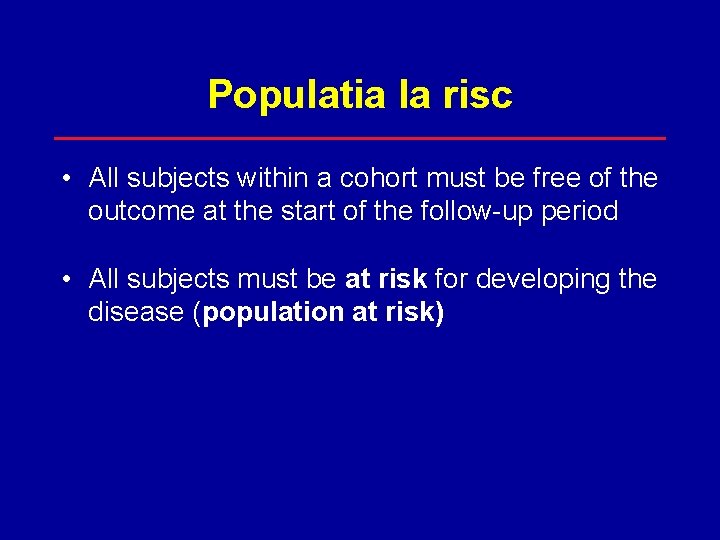 Populatia la risc

• All subjects within a cohort must be free of the outcome at the start of the follow-up period

• All subjects must be at risk for developing the disease (population at risk)